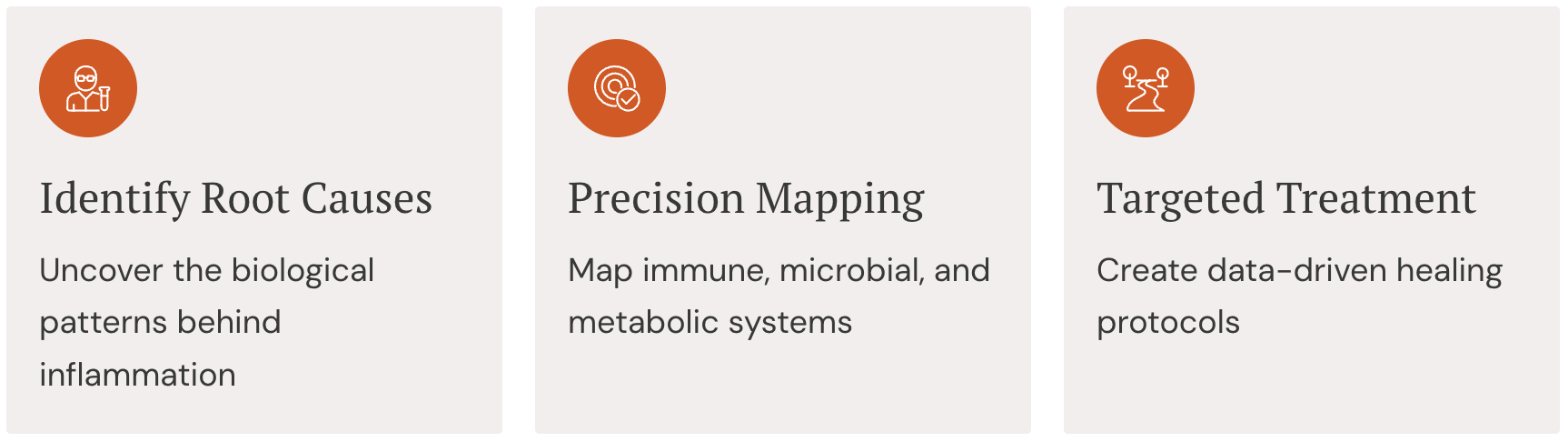 Identify Root Causes

Uncover the biological patterns behind inflammation

Precision Mapping

Map immune, microbial, and metabolic systems

Targeted Treatment

Create data-driven healing protocols